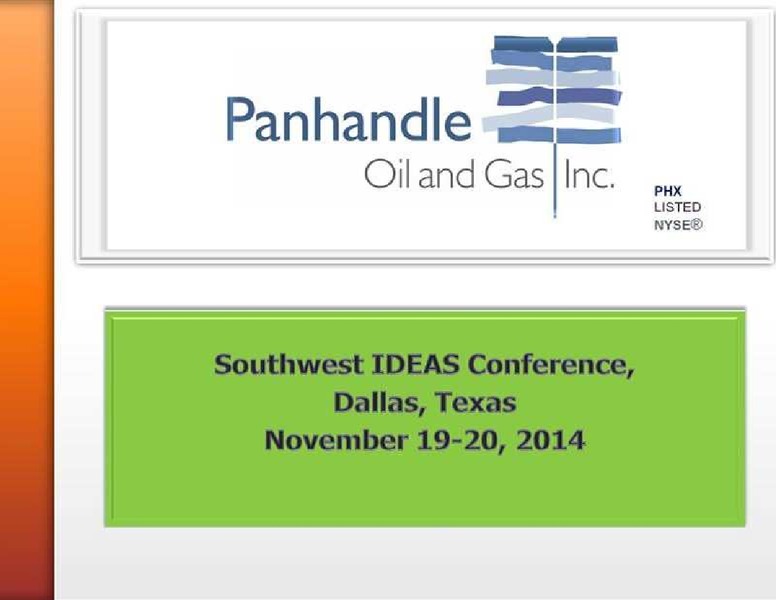 Panhandle
Oil and Gas Inc.

PHX
LISTED
NYSE®

Southwest IDEAS Conference,
Dallas, Texas
November 19-20, 2014